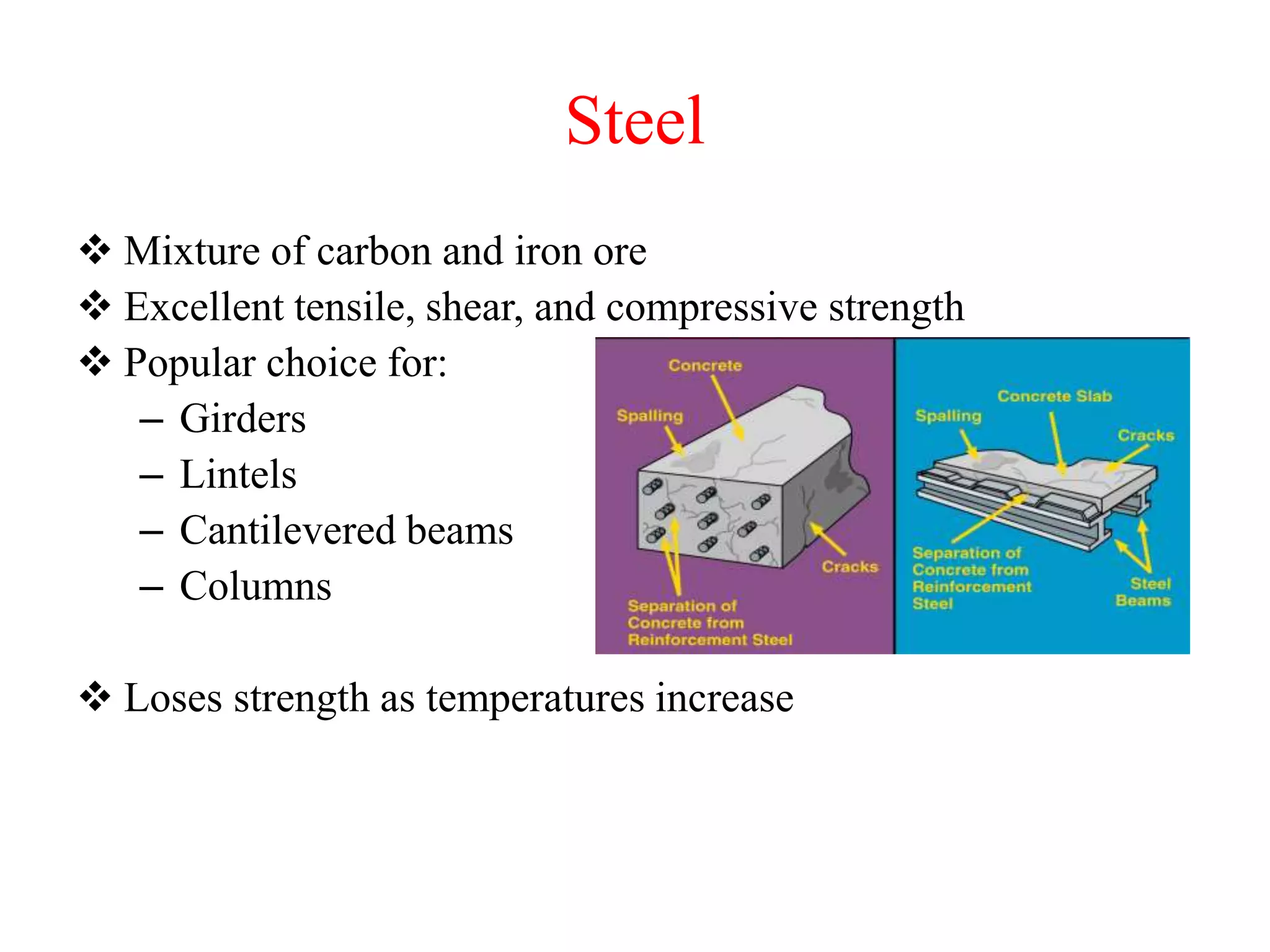 Steel

❖ Mixture of carbon and iron ore
❖ Excellent tensile, shear, and compressive strength
❖ Popular choice for:
– Girders
– Lintels
– Cantilevered beams
– Columns

Concrete
Spalling
Cracks
Separation of Concrete from Reinforcement Steel

Concrete Slab
Spalling
Cracks
Separation of Concrete from Reinforcement Steel
Steel Beams

❖ Loses strength as temperatures increase